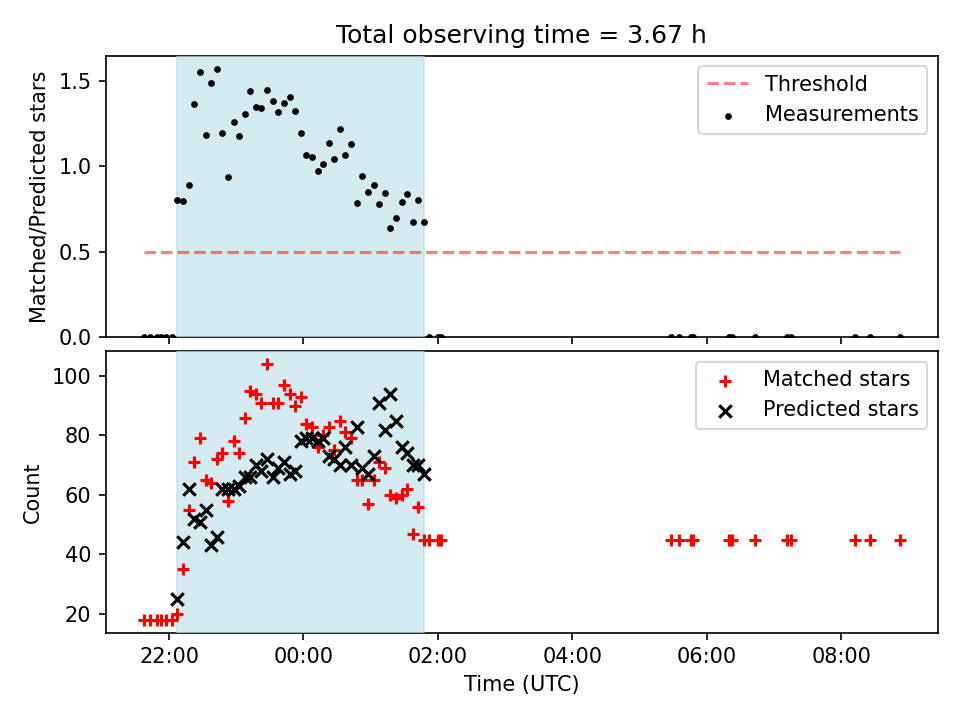 Total observing time = 3.67 h

Matched/Predicted stars

1.5
1.0
0.5
0.0

Threshold
Measurements

Count

100
80
60
40
20

Matched stars
Predicted stars

22:00
00:00
02:00
04:00
06:00
08:00

Time (UTC)